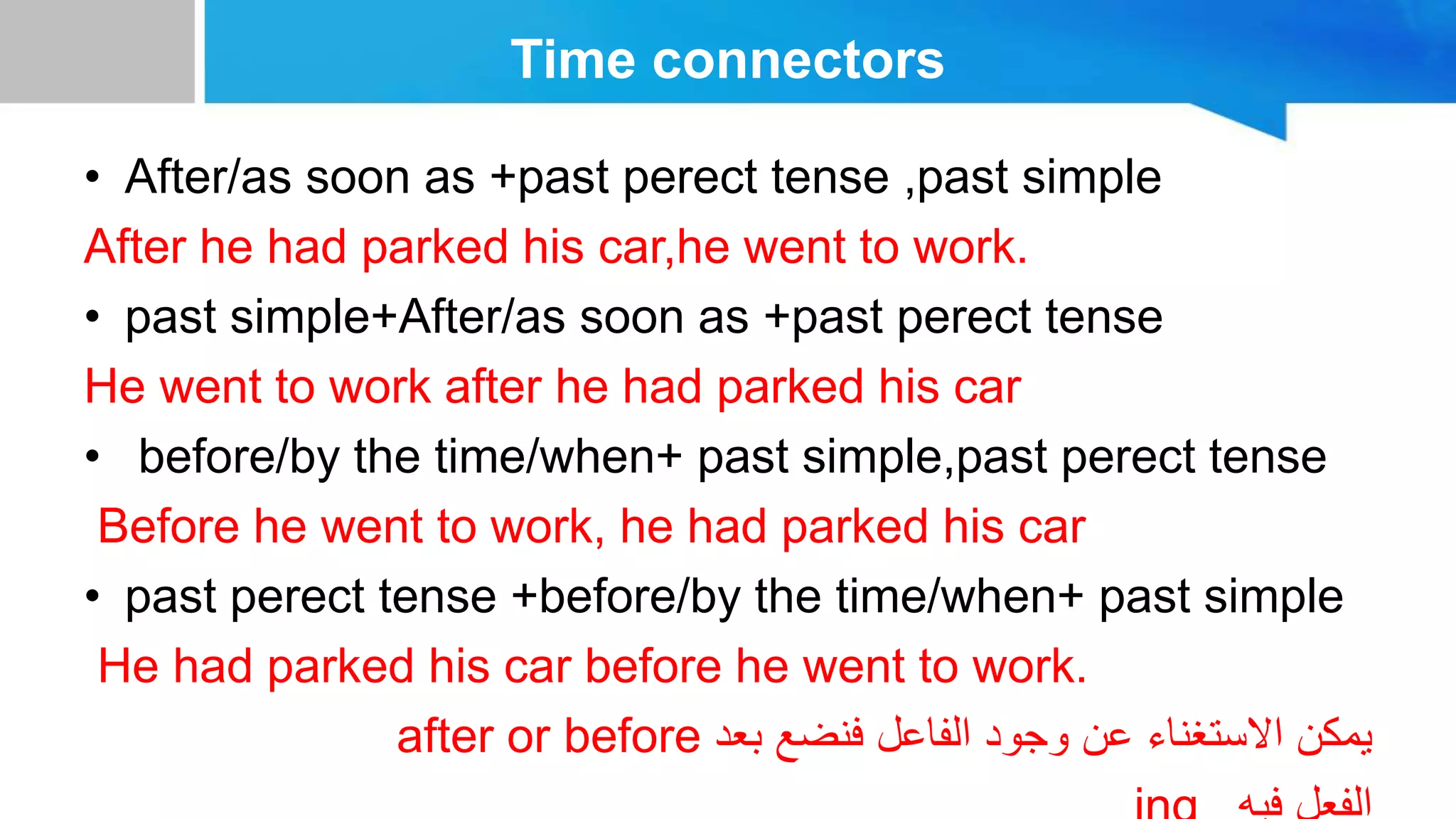 Time connectors

• After/as soon as +past perect tense ,past simple

After he had parked his car,he went to work.

• past simple+After/as soon as +past perect tense

He went to work after he had parked his car

• before/by the time/when+ past simple,past perect tense

Before he went to work, he had parked his car

• past perect tense +before/by the time/when+ past simple

He had parked his car before he went to work.

يمكن الاستغناء عن وجود الفاعل فنضع بعد after or before

الفعل فيه ing